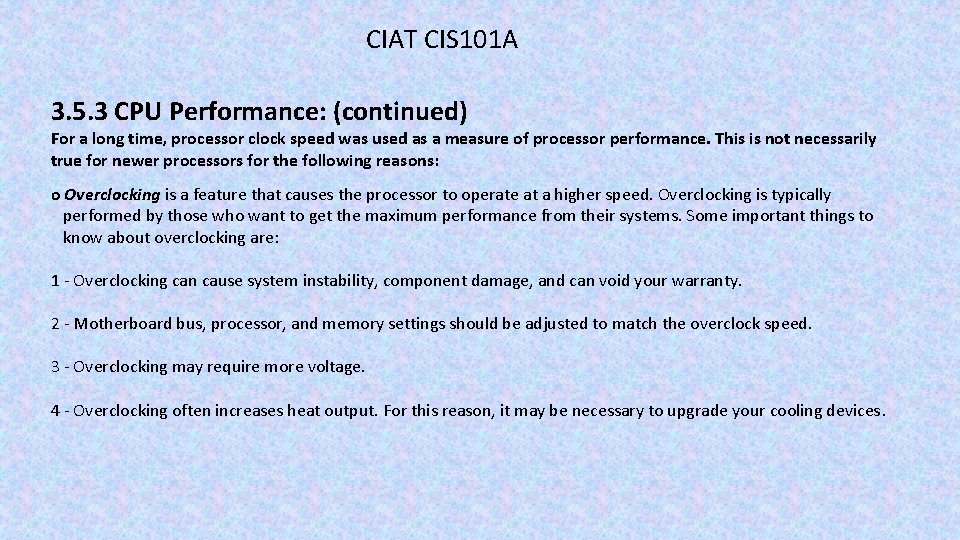 CIAT CIS101A

3.5.3 CPU Performance: (continued)

For a long time, processor clock speed was used as a measure of processor performance. This is not necessarily true for newer processors for the following reasons:

o Overclocking is a feature that causes the processor to operate at a higher speed. Overclocking is typically performed by those who want to get the maximum performance from their systems. Some important things to know about overclocking are:

1 - Overclocking can cause system instability, component damage, and can void your warranty.

2 - Motherboard bus, processor, and memory settings should be adjusted to match the overclock speed.

3 - Overclocking may require more voltage.

4 - Overclocking often increases heat output. For this reason, it may be necessary to upgrade your cooling devices.